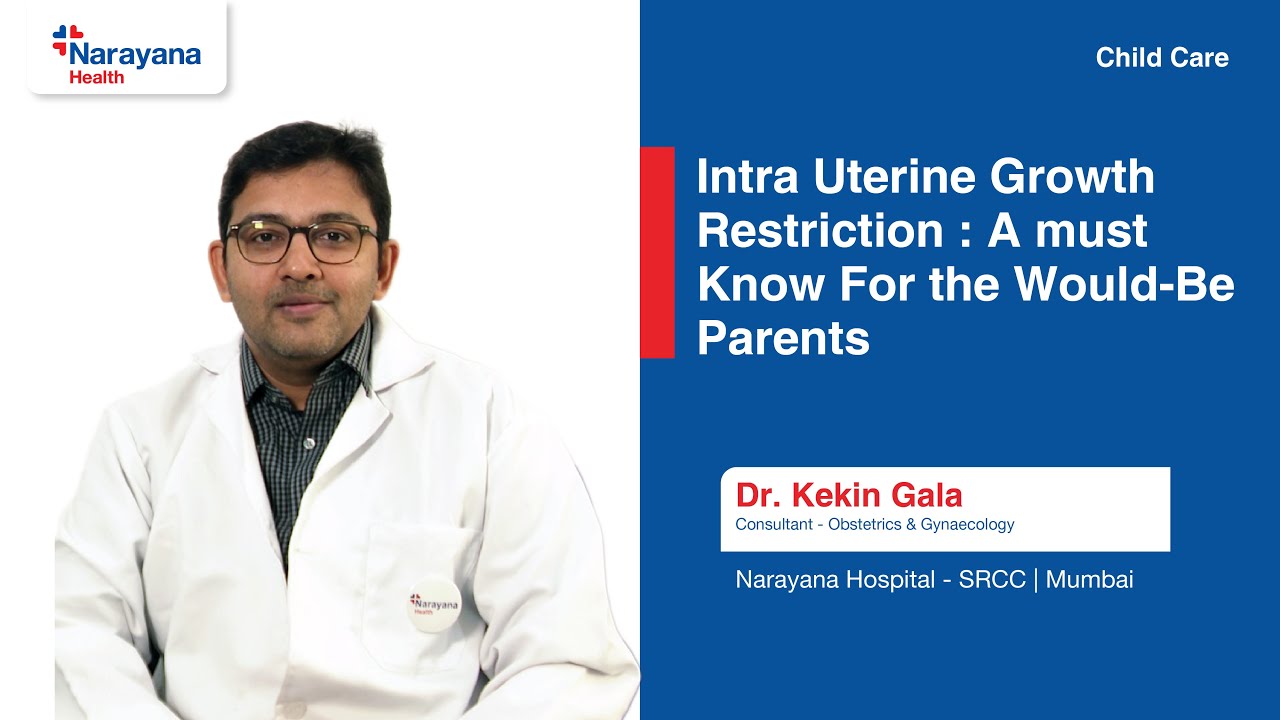 Narayana Health

Child Care

Intra Uterine Growth Restriction : A must Know For the Would-Be Parents

Narayana Health

Dr. Kekin Gala
Consultant - Obstetrics & Gynaecology

Narayana Hospital - SRCC | Mumbai